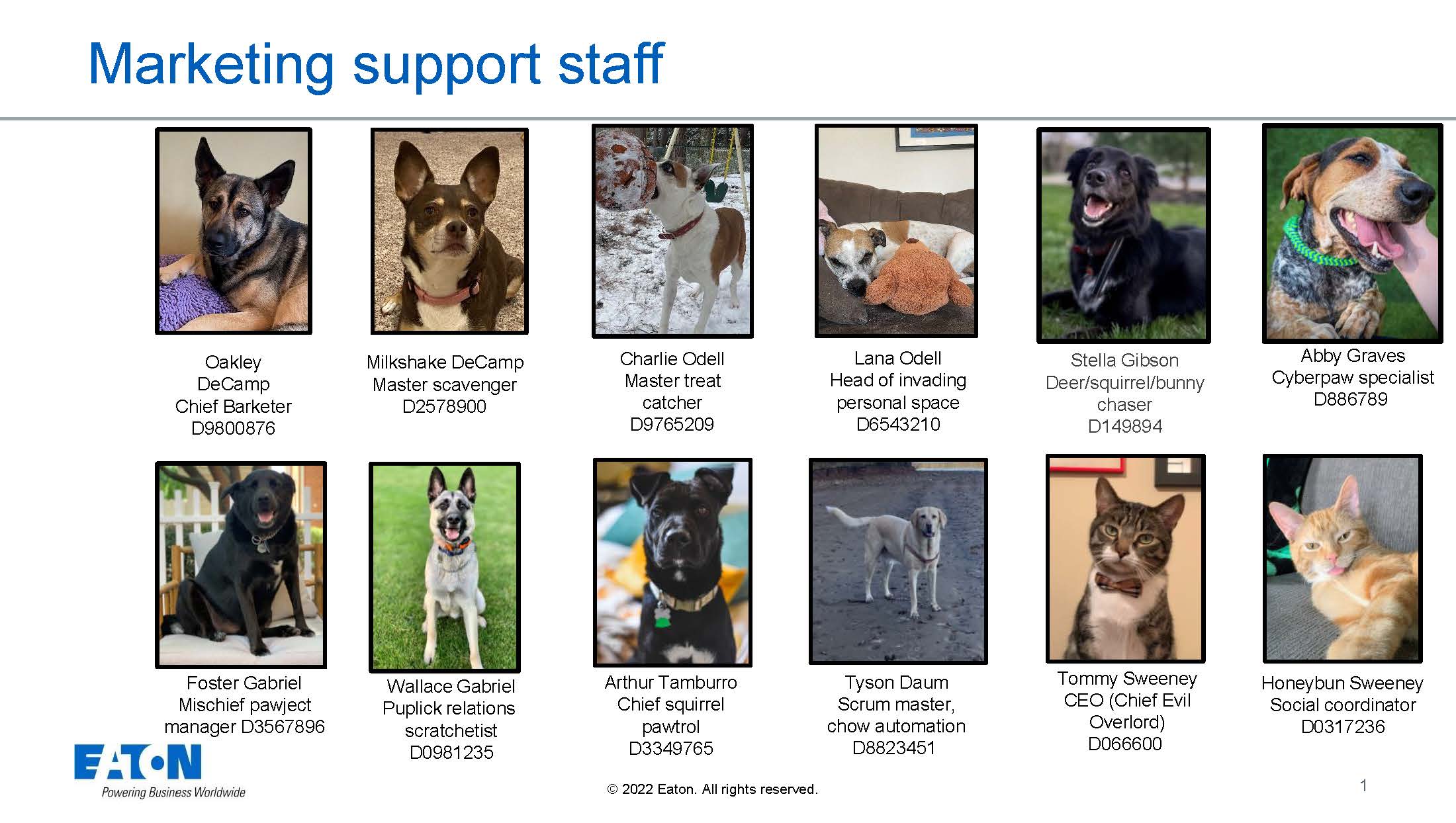 Marketing support staff

Oakley DeCamp
Chief Barketer
D9800876

Milkshake DeCamp
Master scavenger
D2578900

Charlie Odell
Master treat catcher
D9765209

Lana Odell
Head of invading personal space
D6543210

Stella Gibson
Deer/squirrel/bunny chaser
D149894

Abby Graves
Cyberpaw specialist
D886789

Foster Gabriel
Mischief pawject manager D3567896

Wallace Gabriel
Puplick relations scratchetist
D0981235

Arthur Tamburro
Chief squirrel pawtrol
D3349765

Tyson Daum
Scrum master, chow automation
D8823451

Tommy Sweeney
CEO (Chief Evil Overlord)
D066600

Honeybun Sweeney
Social coordinator
D0317236

EATON
Powering Business Worldwide

© 2022 Eaton. All rights reserved.

1